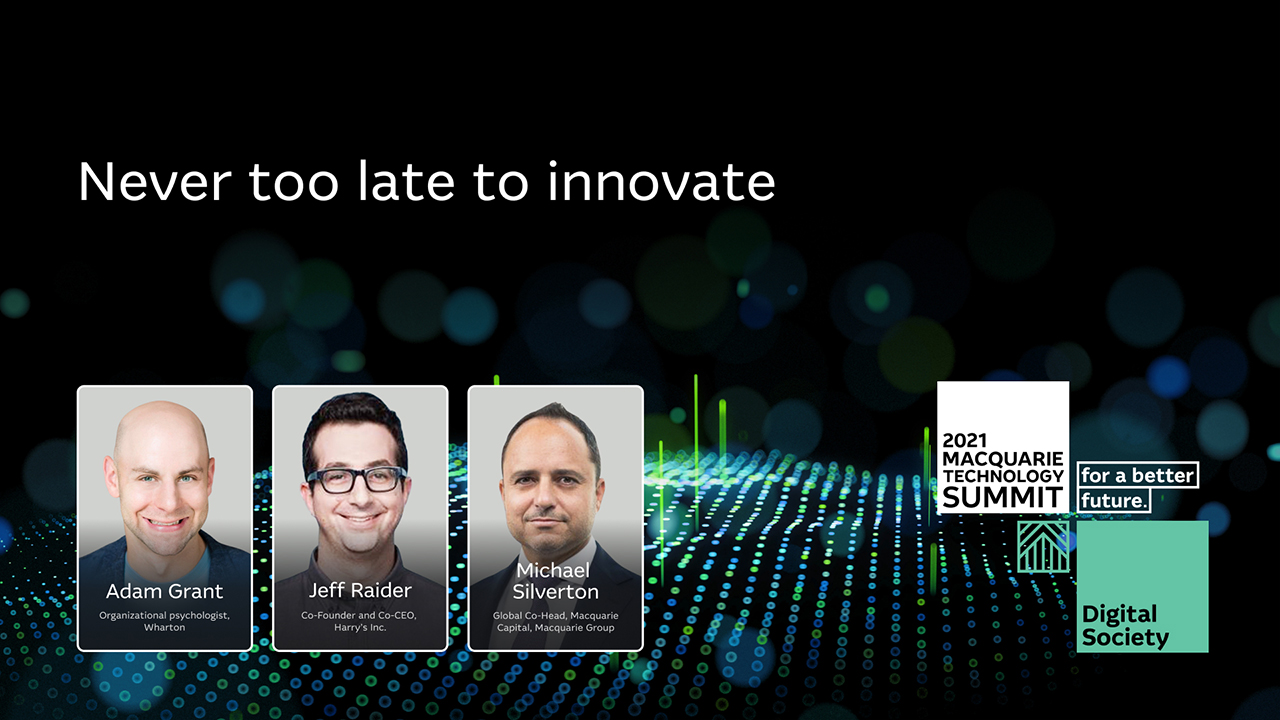 Never too late to innovate

Adam Grant
Organizational psychologist, Wharton

Jeff Raider
Co-Founder and Co-CEO, Harry's Inc.

Michael Silverton
Global Co-Head, Macquarie Capital, Macquarie Group

2021 MACQUARIE TECHNOLOGY SUMMIT

for a better future.

Digital Society